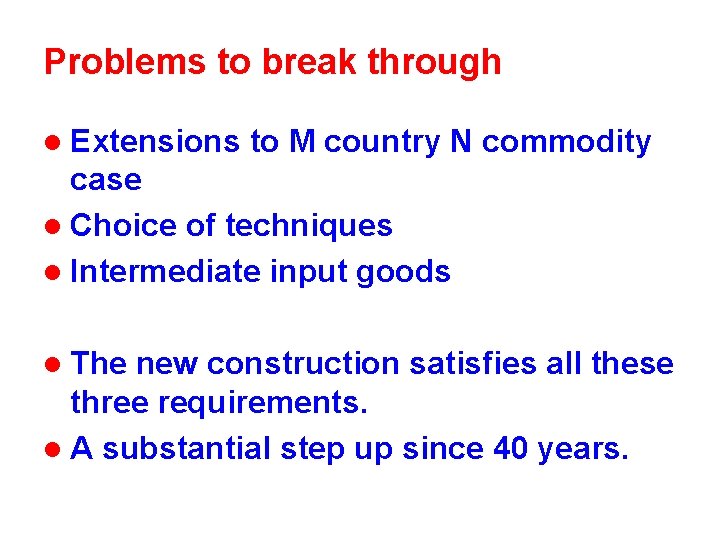 Problems to break through

● Extensions to M country N commodity case
● Choice of techniques
● Intermediate input goods

● The new construction satisfies all these three requirements.
● A substantial step up since 40 years.